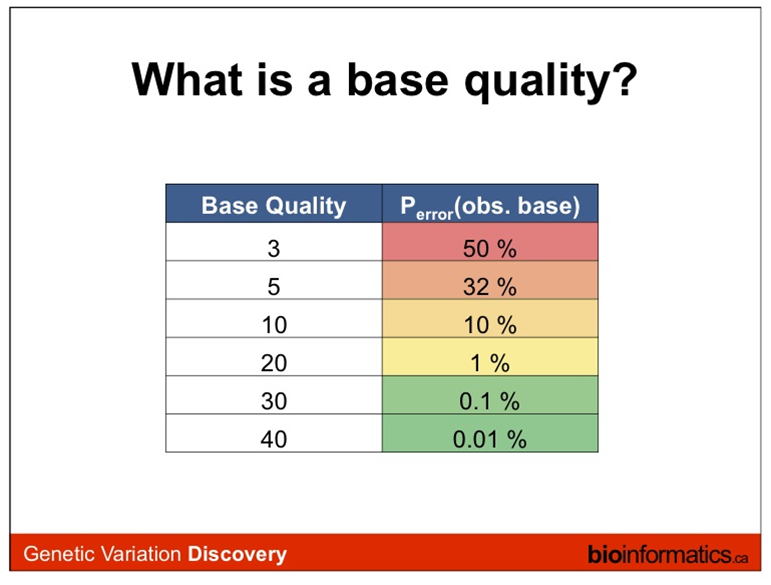 What is a base quality?

| Base Quality | $P_{error}$(obs. base) |
|---|---|
| 3 | 50 % |
| 5 | 32 % |
| 10 | 10 % |
| 20 | 1 % |
| 30 | 0.1 % |
| 40 | 0.01 % |

Genetic Variation Discovery

bioinformatics.ca